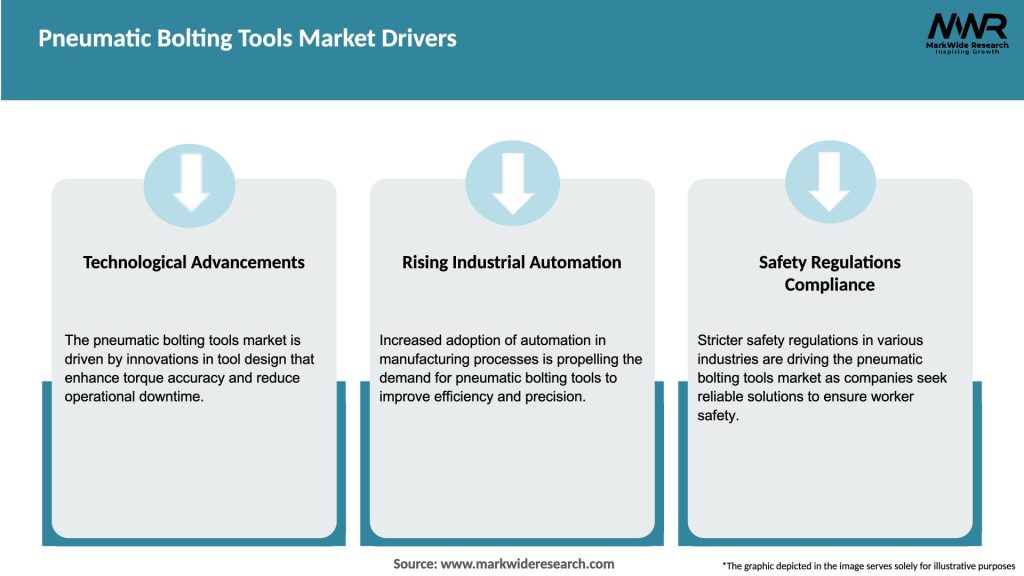 Pneumatic Bolting Tools Market Drivers

MWR
MarkWide Research
Inspiring Growth

Technological Advancements

The pneumatic bolting tools market is driven by innovations in tool design that enhance torque accuracy and reduce operational downtime.

Rising Industrial Automation

Increased adoption of automation in manufacturing processes is propelling the demand for pneumatic bolting tools to improve efficiency and precision.

Safety Regulations Compliance

Stricter safety regulations in various industries are driving the pneumatic bolting tools market as companies seek reliable solutions to ensure worker safety.

Source: www.markwideresearch.com

*The graphic depicted in the image serves solely for illustrative purposes